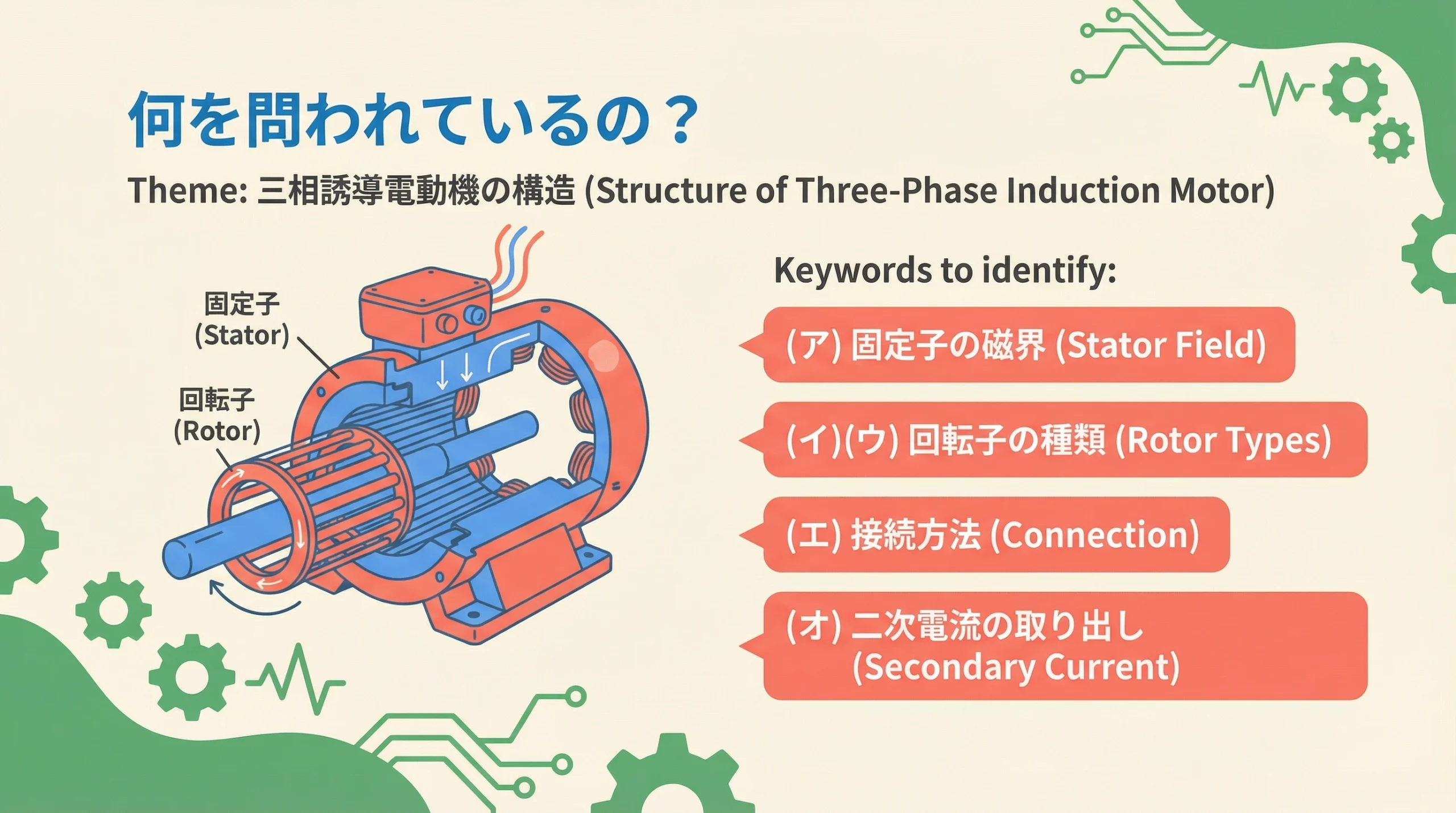 何を問われているの？

Theme: 三相誘導電動機の構造 (Structure of Three-Phase Induction Motor)

固定子
(Stator)

回転子
(Rotor)

Keywords to identify:

(ア) 固定子の磁界 (Stator Field)

(イ)(ウ) 回転子の種類 (Rotor Types)

(エ) 接続方法 (Connection)

(オ) 二次電流の取り出し
(Secondary Current)